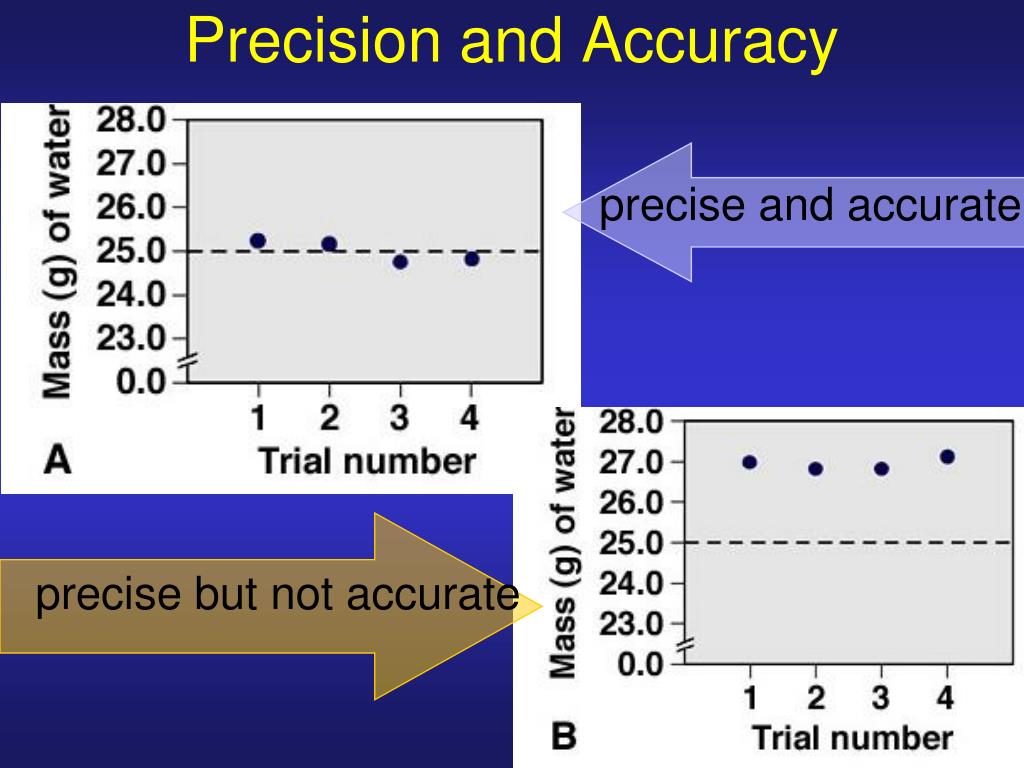 Precision and Accuracy

Mass (g) of water
28.0
27.0
26.0
25.0
24.0
23.0
0.0
1 2 3 4
A
Trial number

precise and accurate

precise but not accurate

Mass (g) of water
28.0
27.0
26.0
25.0
24.0
23.0
0.0
1 2 3 4
B
Trial number